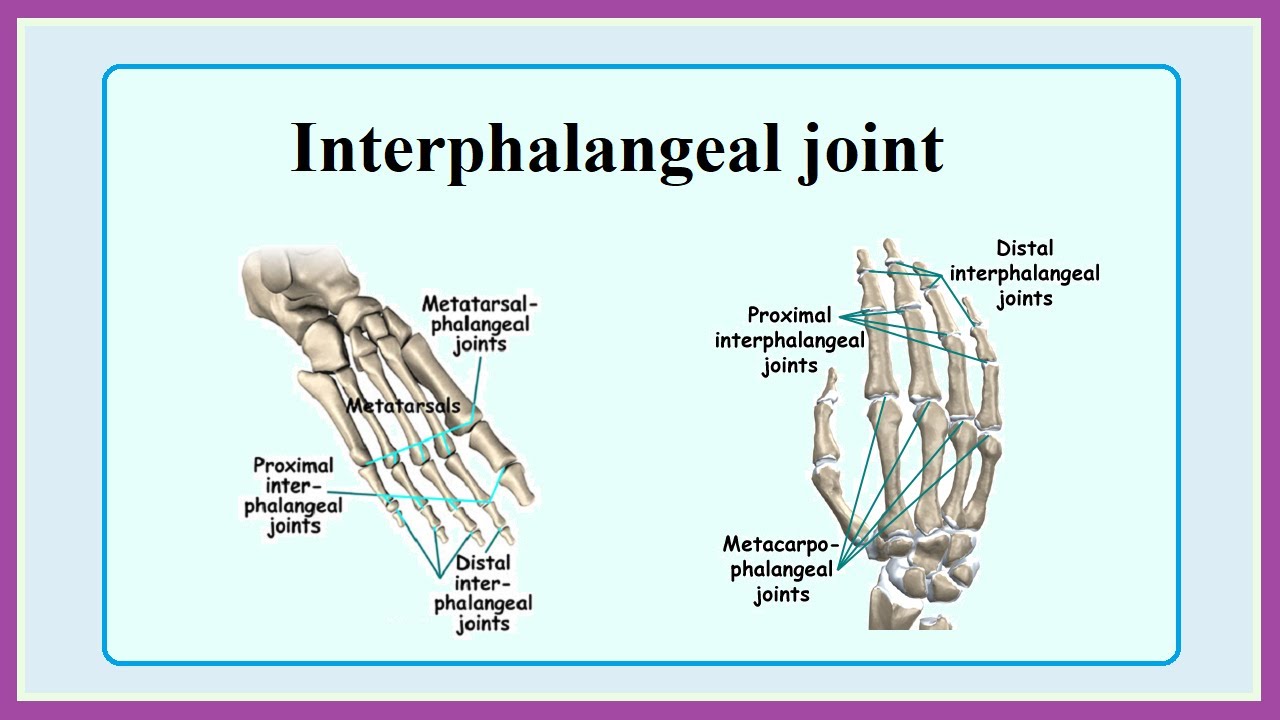 Interphalangeal joint

Metatarsal-phalangeal joints

Metatarsals

Proximal inter-phalangeal joints

Distal inter-phalangeal joints

Distal interphalangeal joints

Proximal interphalangeal joints

Metacarpo-phalangeal joints